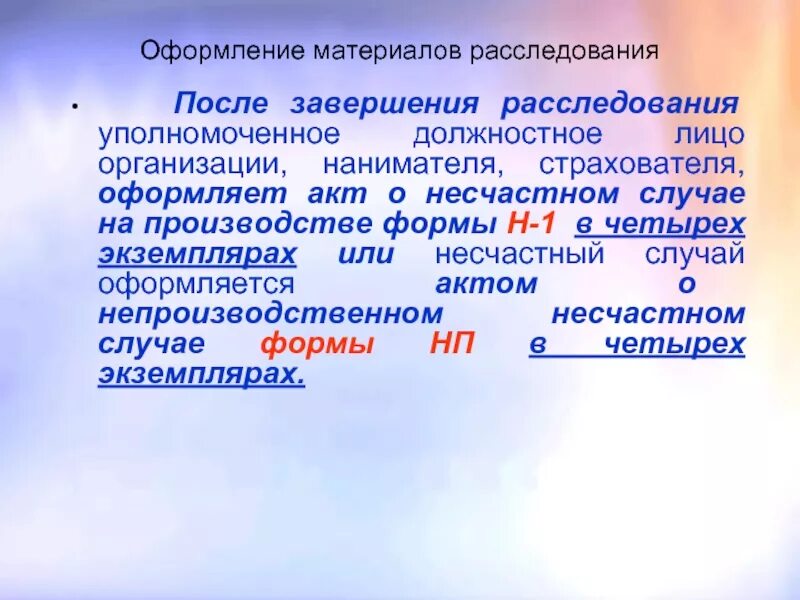 Оформление материалов расследования

• После завершения расследования уполномоченное должностное лицо организации, нанимателя, страхователя, оформляет акт о несчастном случае на производстве формы Н-1 в четырех экземплярах или несчастный случай оформляется актом о непроизводственном несчастном случае формы НП в четырех экземплярах.